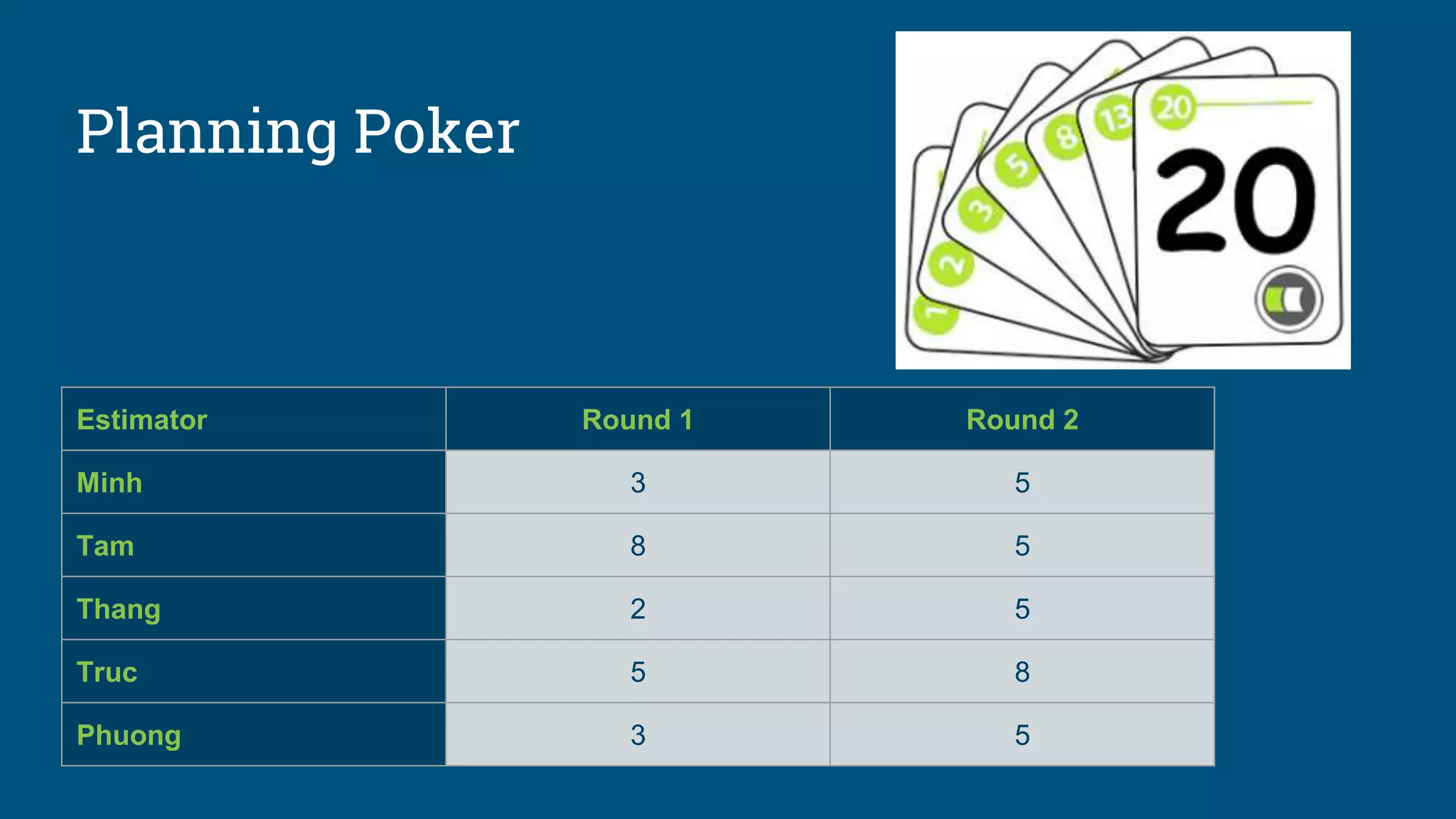 Planning Poker

1 2 3 5 8 13 20

20

| Estimator | Round 1 | Round 2 |
|---|---|---|
| Minh | 3 | 5 |
| Tam | 8 | 5 |
| Thang | 2 | 5 |
| Truc | 5 | 8 |
| Phuong | 3 | 5 |